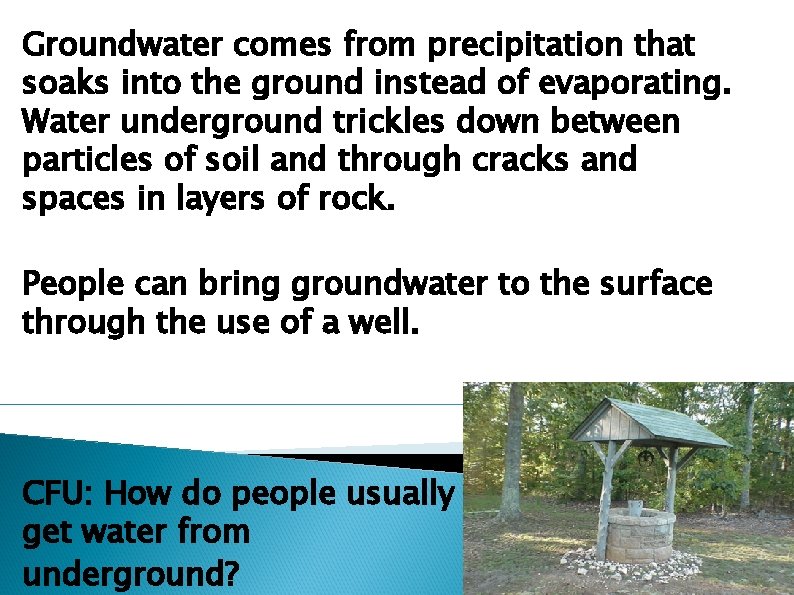 Groundwater comes from precipitation that soaks into the ground instead of evaporating. Water underground trickles down between particles of soil and through cracks and spaces in layers of rock.

People can bring groundwater to the surface through the use of a well.

CFU: How do people usually get water from underground?